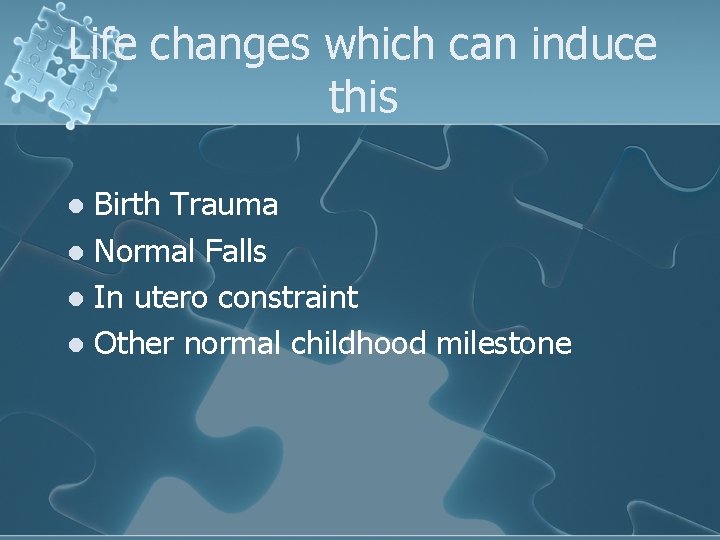 Life changes which can induce this

- Birth Trauma
- Normal Falls
- In utero constraint
- Other normal childhood milestone